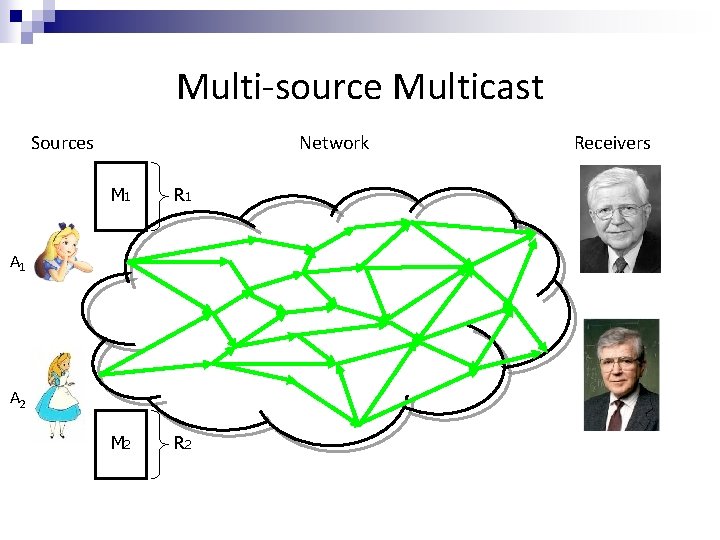 Multi-source Multicast

Sources

Network

Receivers

$M_1$

$R_1$

$A_1$

$A_2$

$M_2$

$R_2$